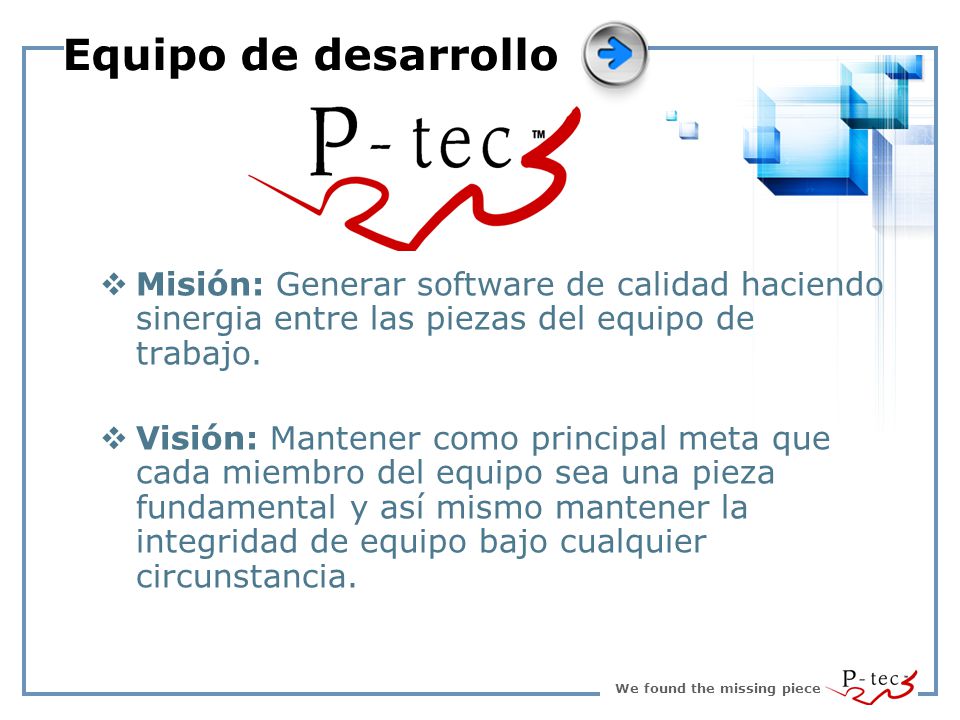 Equipo de desarrollo

P-tec™

❖ Misión: Generar software de calidad haciendo sinergia entre las piezas del equipo de trabajo.

❖ Visión: Mantener como principal meta que cada miembro del equipo sea una pieza fundamental y así mismo mantener la integridad de equipo bajo cualquier circunstancia.

We found the missing piece P-tec